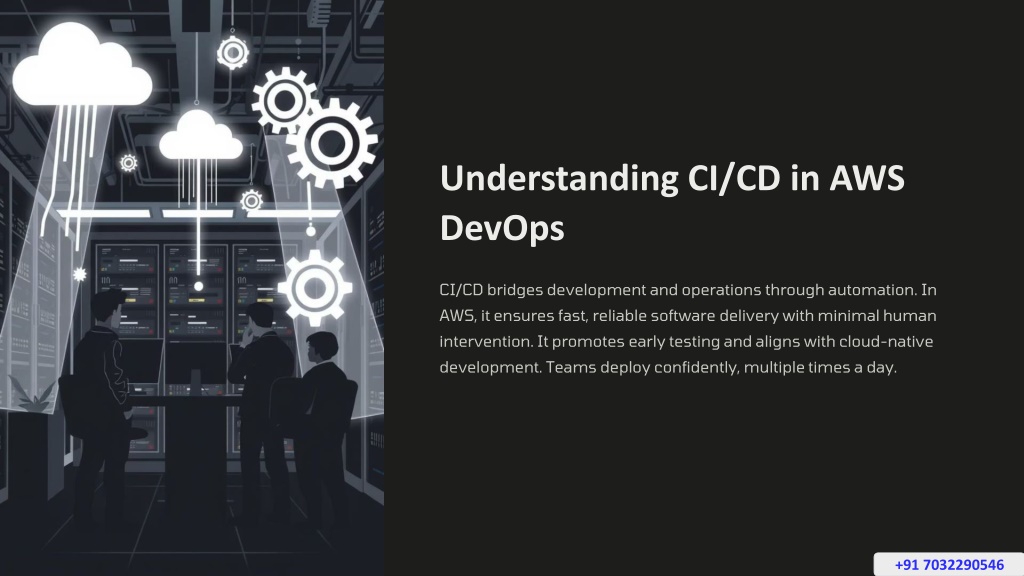 Understanding CI/CD in AWS DevOps

CI/CD bridges development and operations through automation. In AWS, it ensures fast, reliable software delivery with minimal human intervention. It promotes early testing and aligns with cloud-native development. Teams deploy confidently, multiple times a day.

+91 7032290546